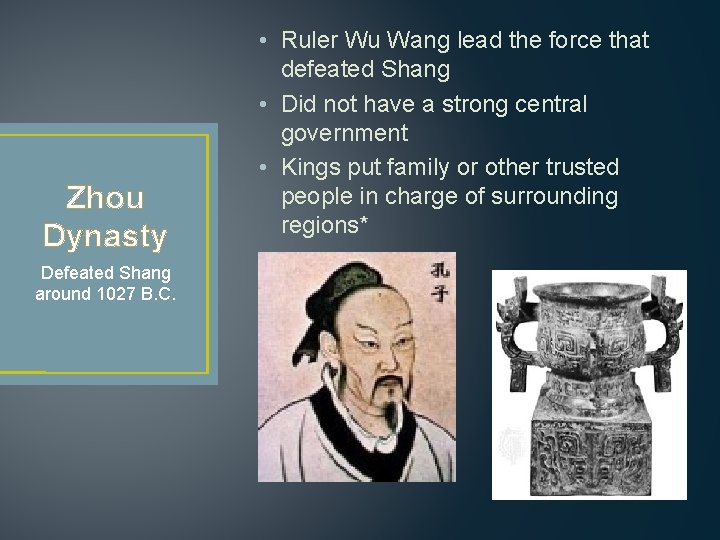 Zhou Dynasty

Defeated Shang around 1027 B.C.

• Ruler Wu Wang lead the force that defeated Shang
• Did not have a strong central government
• Kings put family or other trusted people in charge of surrounding regions*

孔子